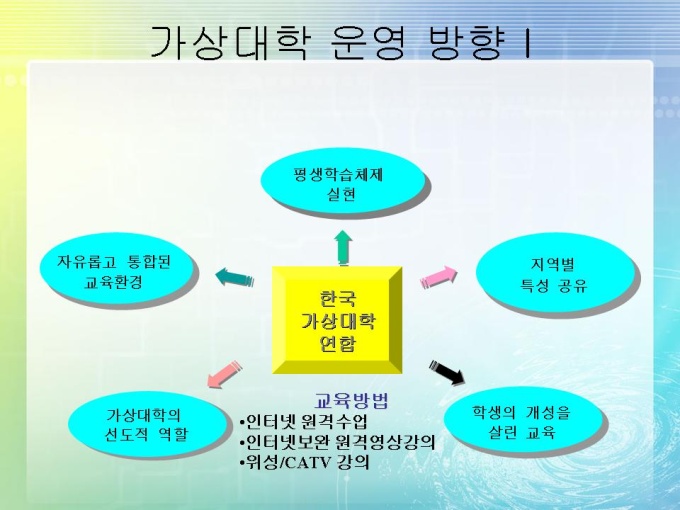 가상대학 운영 방향 I

평생학습체제 실현

자유롭고 통합된 교육환경

지역별 특성 공유

한국 가상대학 연합

가상대학의 선도적 역할

학생의 개성을 살린 교육

교육방법
•인터넷 원격수업
•인터넷보완 원격영상강의
•위성/CATV 강의